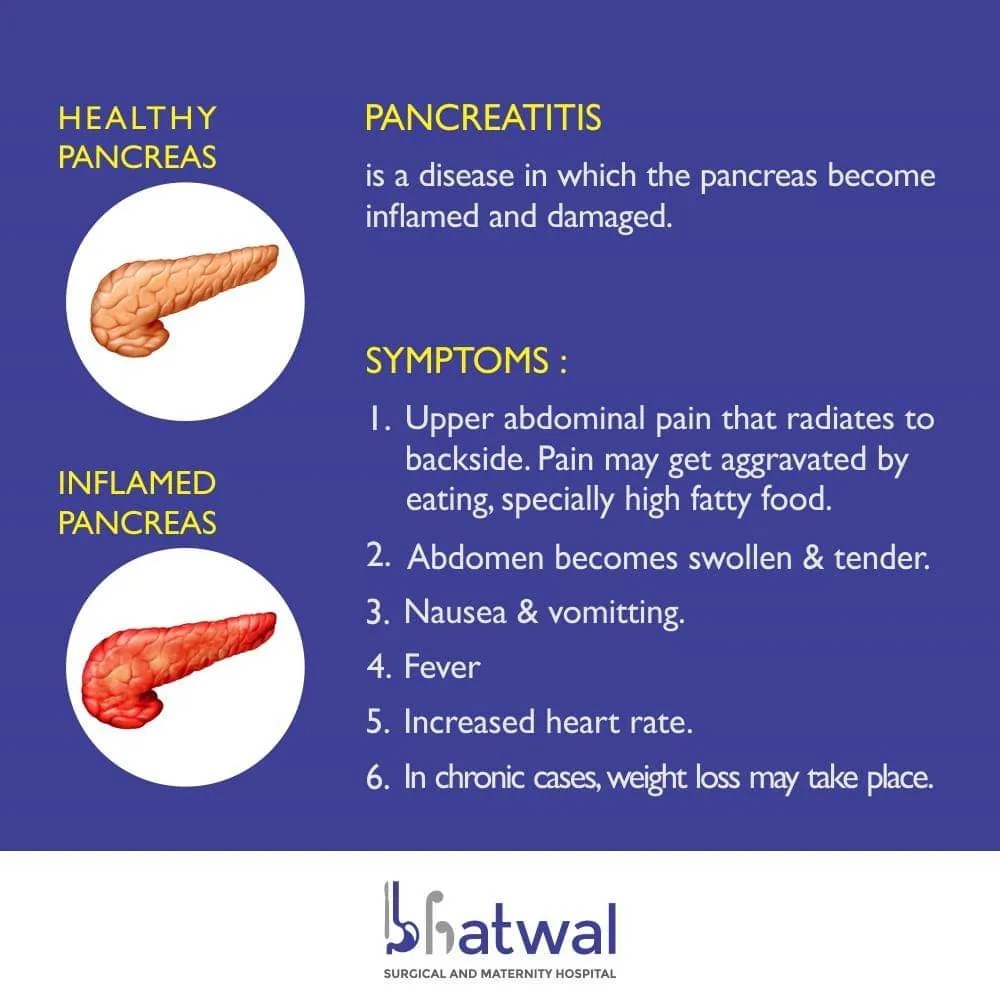 HEALTHY PANCREAS

INFLAMED PANCREAS

PANCREATITIS

is a disease in which the pancreas become inflamed and damaged.

SYMPTOMS :

1. Upper abdominal pain that radiates to backside. Pain may get aggravated by eating, specially high fatty food.
2. Abdomen becomes swollen & tender.
3. Nausea & vomitting.
4. Fever
5. Increased heart rate.
6. In chronic cases, weight loss may take place.

bhatwal
SURGICAL AND MATERNITY HOSPITAL